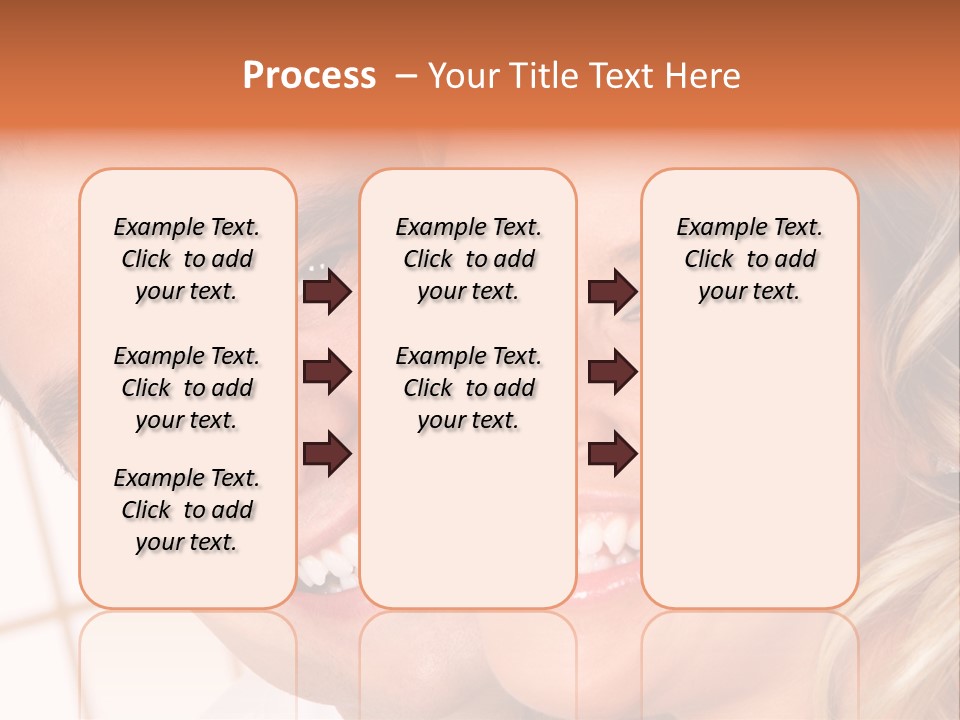 Process – Your Title Text Here

Example Text. Click to add your text.

Example Text. Click to add your text.

Example Text. Click to add your text.

Example Text. Click to add your text.

Example Text. Click to add your text.

Example Text. Click to add your text.